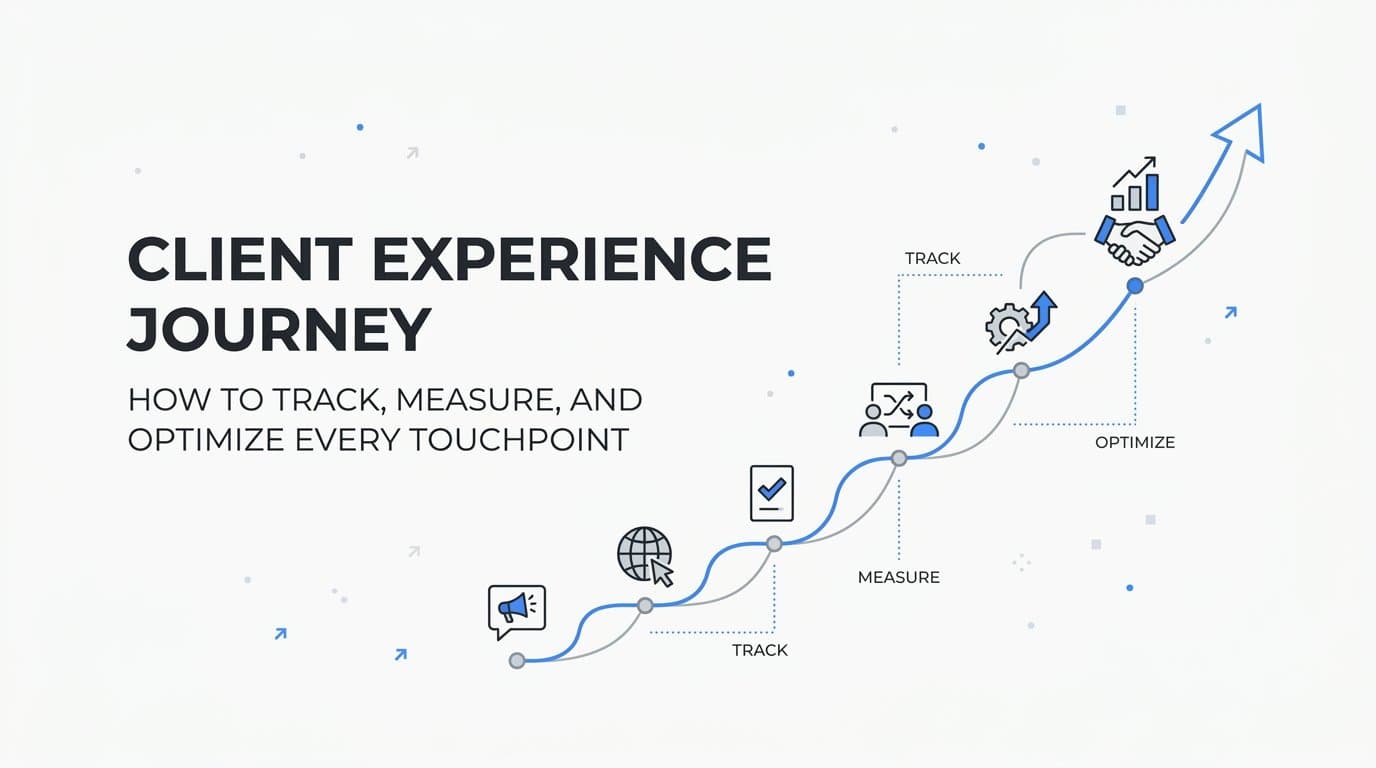 CLIENT EXPERIENCE JOURNEY

HOW TO TRACK, MEASURE, AND OPTIMIZE EVERY TOUCHPOINT

TRACK

OPTIMIZE

MEASURE

TRACK